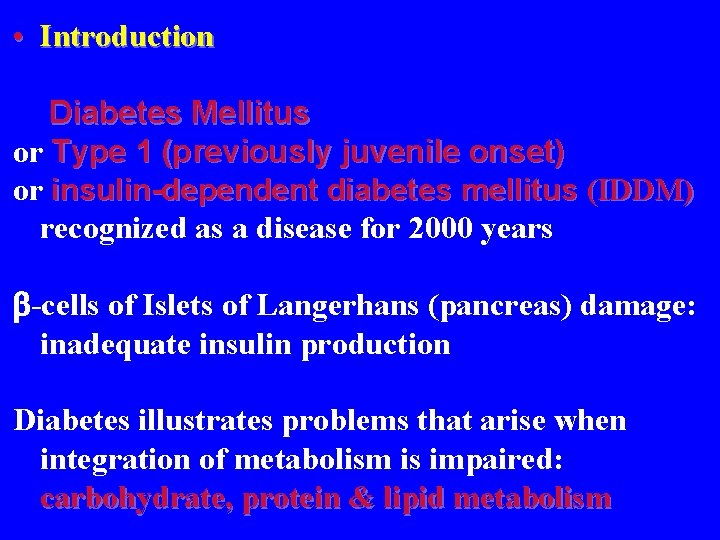 • Introduction

Diabetes Mellitus
or Type 1 (previously juvenile onset)
or insulin-dependent diabetes mellitus (IDDM) recognized as a disease for 2000 years

β-cells of Islets of Langerhans (pancreas) damage: inadequate insulin production

Diabetes illustrates problems that arise when integration of metabolism is impaired: carbohydrate, protein & lipid metabolism